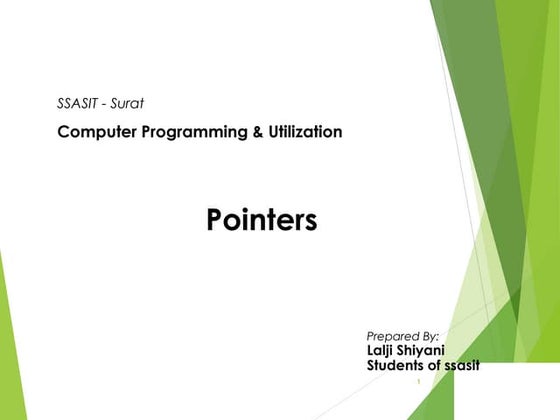 SSASIT - Surat

Computer Programming & Utilization

Pointers

Prepared By:
Lalji Shiyani
Students of ssasit

1